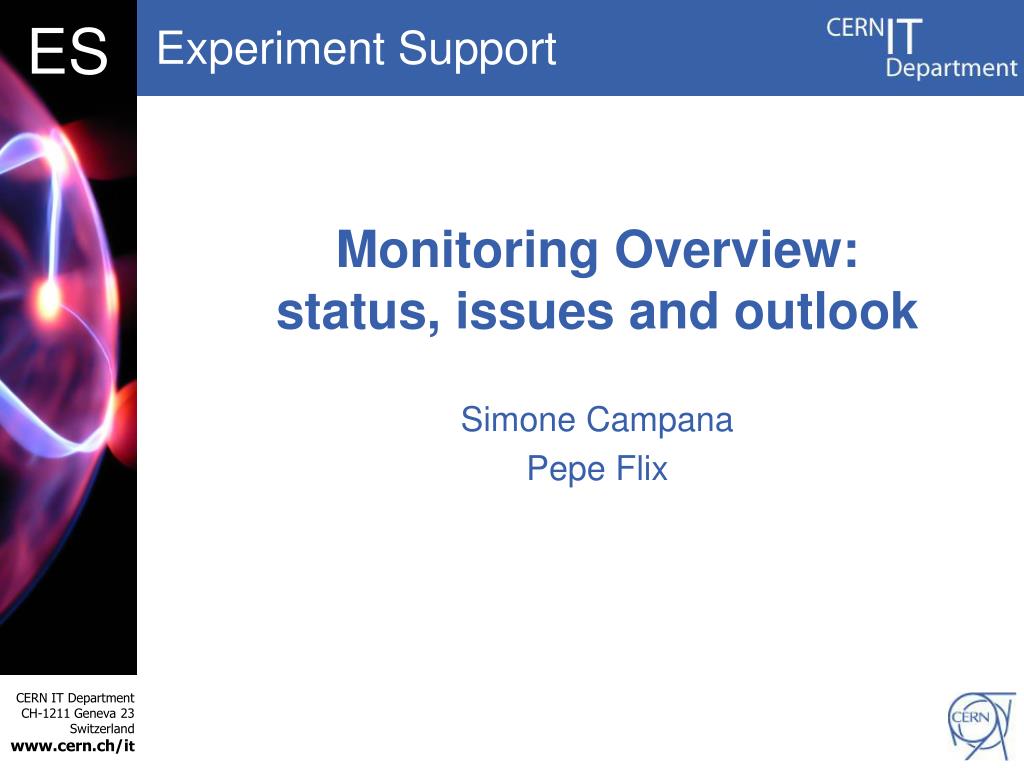 ES

Experiment Support

CERN IT Department

Monitoring Overview: status, issues and outlook

Simone Campana
Pepe Flix

CERN IT Department
CH-1211 Geneva 23
Switzerland
www.cern.ch/it

CERN